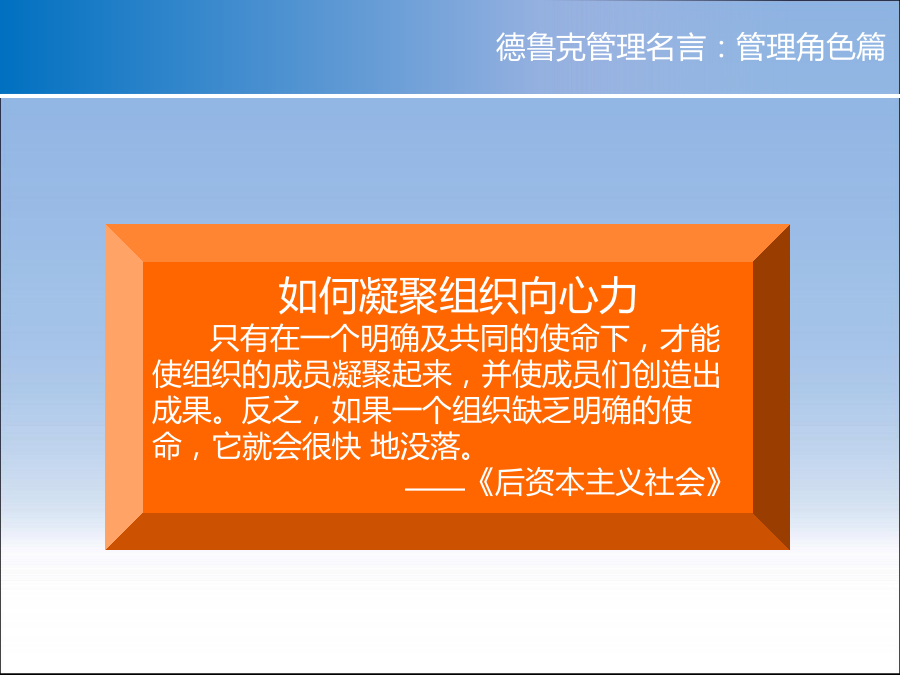 德鲁克管理名言：管理角色篇

如何凝聚组织向心力

只有在一个明确及共同的使命下，才能使组织的成员凝聚起来，并使成员们创造出成果。反之，如果一个组织缺乏明确的使命，它就会很快 地没落。

——《后资本主义社会》